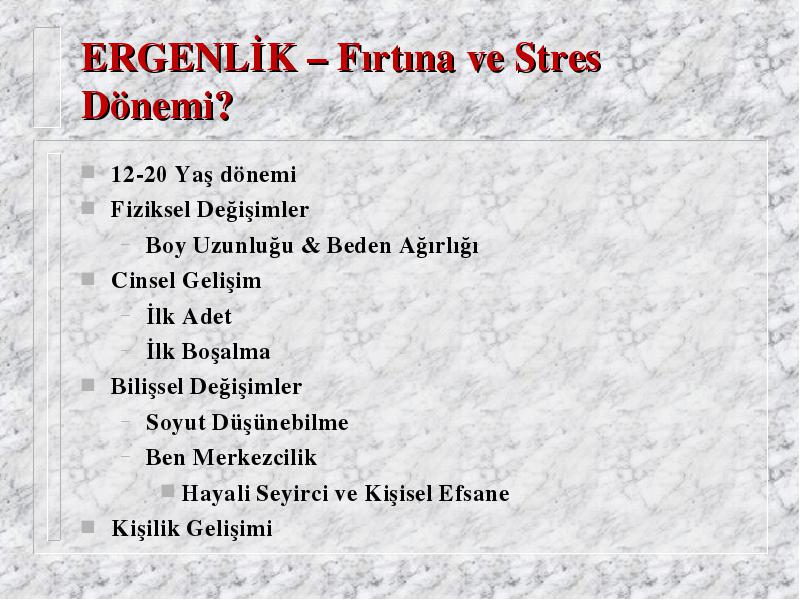 ERGENLİK – Fırtına ve Stres Dönemi?

- 12-20 Yaş dönemi
- Fiziksel Değişimler
  - Boy Uzunluğu & Beden Ağırlığı
- Cinsel Gelişim
  - İlk Adet
  - İlk Boşalma
- Bilişsel Değişimler
  - Soyut Düşünebilme
  - Ben Merkezcilik
    - Hayali Seyirci ve Kişisel Efsane
- Kişilik Gelişimi